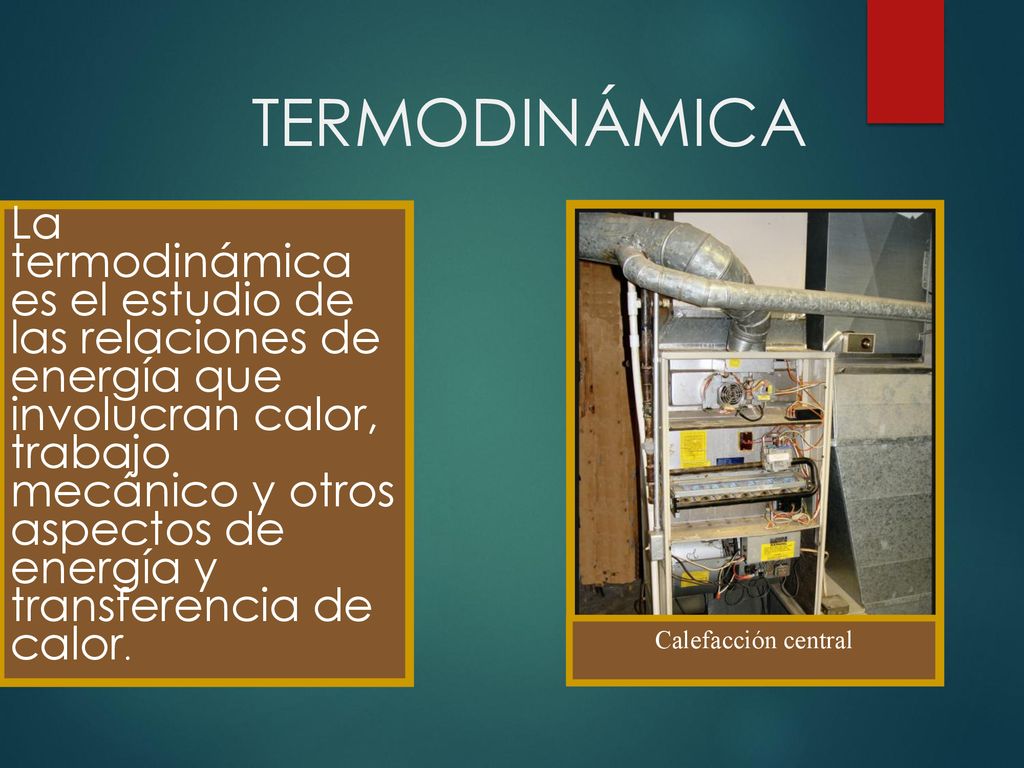 TERMODINÁMICA

La termodinámica es el estudio de las relaciones de energía que involucran calor, trabajo mecánico y otros aspectos de energía y transferencia de calor.

Calefacción central